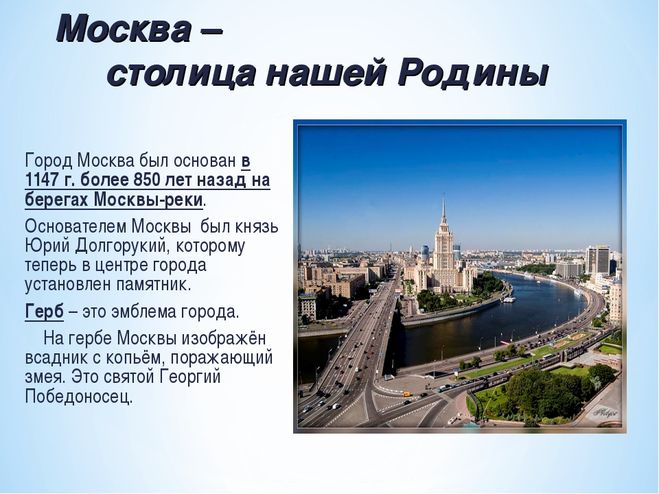 Москва –
столица нашей Родины

Город Москва был основан в 1147 г. более 850 лет назад на берегах Москвы-реки.

Основателем Москвы был князь Юрий Долгорукий, которому теперь в центре города установлен памятник.

Герб – это эмблема города.

На гербе Москвы изображён всадник с копьём, поражающий змея. Это святой Георгий Победоносец.